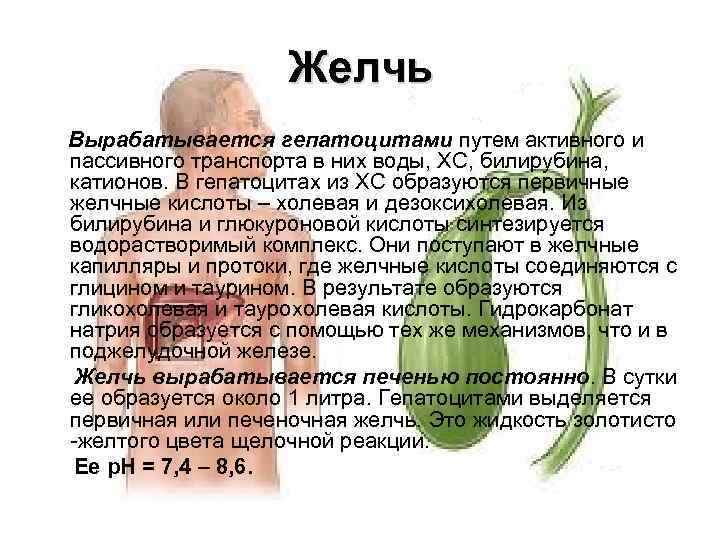 Желчь

Вырабатывается гепатоцитами путем активного и пассивного транспорта в них воды, ХС, билирубина, катионов. В гепатоцитах из ХС образуются первичные желчные кислоты – холевая и дезоксихолевая. Из билирубина и глюкуроновой кислоты синтезируется водорастворимый комплекс. Они поступают в желчные капилляры и протоки, где желчные кислоты соединяются с глицином и таурином. В результате образуются гликохолевая и таурохолевая кислоты. Гидрокарбонат натрия образуется с помощью тех же механизмов, что и в поджелудочной железе.

Желчь вырабатывается печенью постоянно. В сутки ее образуется около 1 литра. Гепатоцитами выделяется первичная или печеночная желчь. Это жидкость золотисто -желтого цвета щелочной реакции.

Ее pH = 7,4 – 8,6.